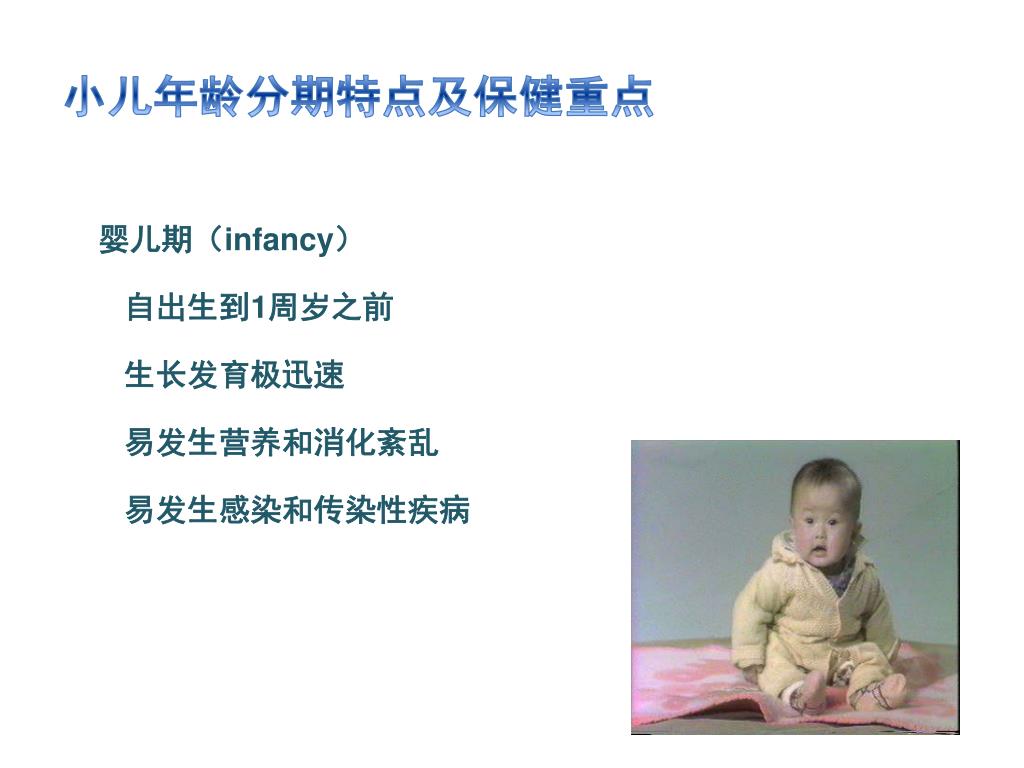 小儿年龄分期特点及保健重点

婴儿期（infancy）

自出生到1周岁之前

生长发育极迅速

易发生营养和消化紊乱

易发生感染和传染性疾病